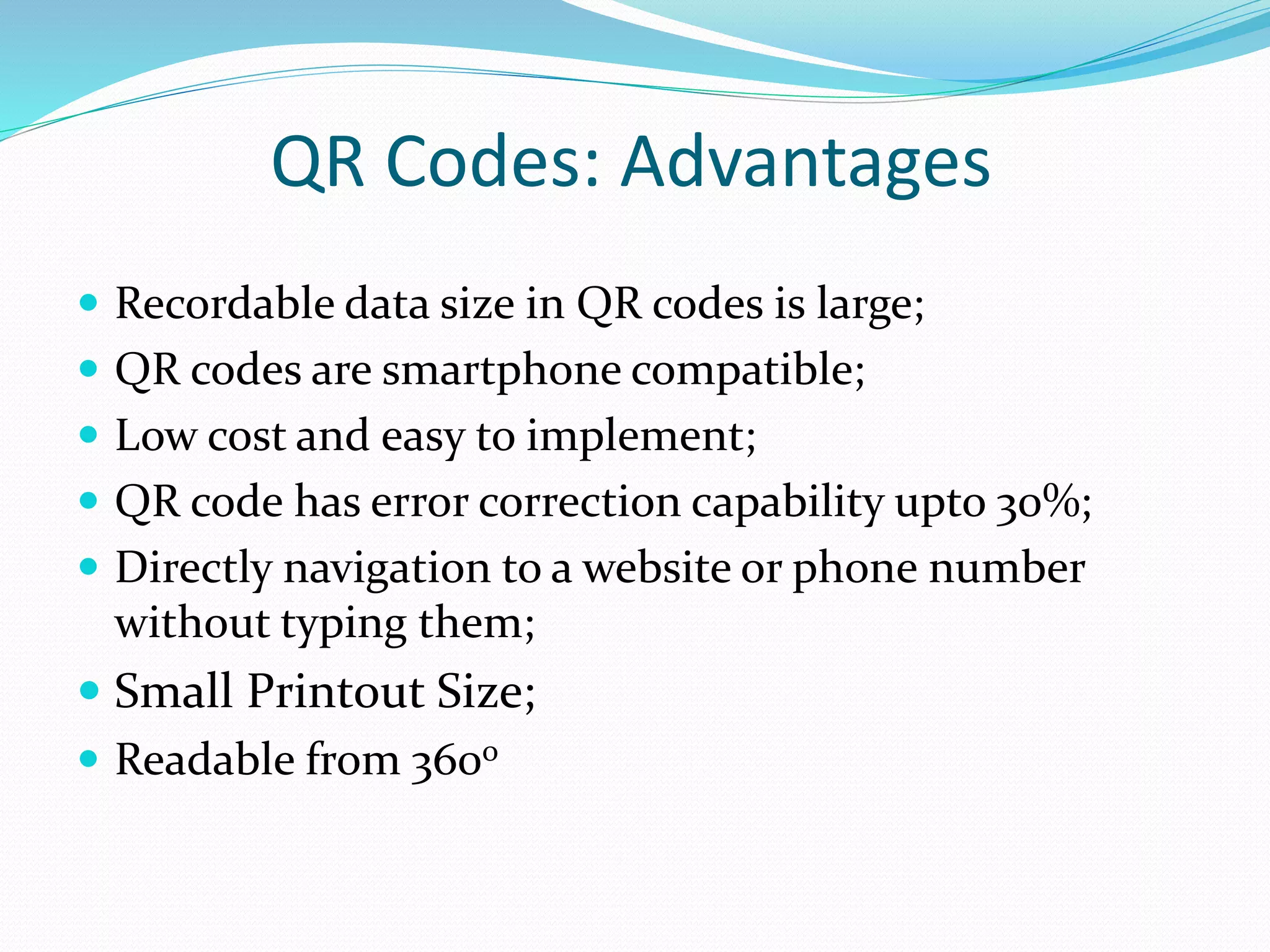 QR Codes: Advantages

- Recordable data size in QR codes is large;
- QR codes are smartphone compatible;
- Low cost and easy to implement;
- QR code has error correction capability upto 30%;
- Directly navigation to a website or phone number without typing them;
- Small Printout Size;
- Readable from 360º